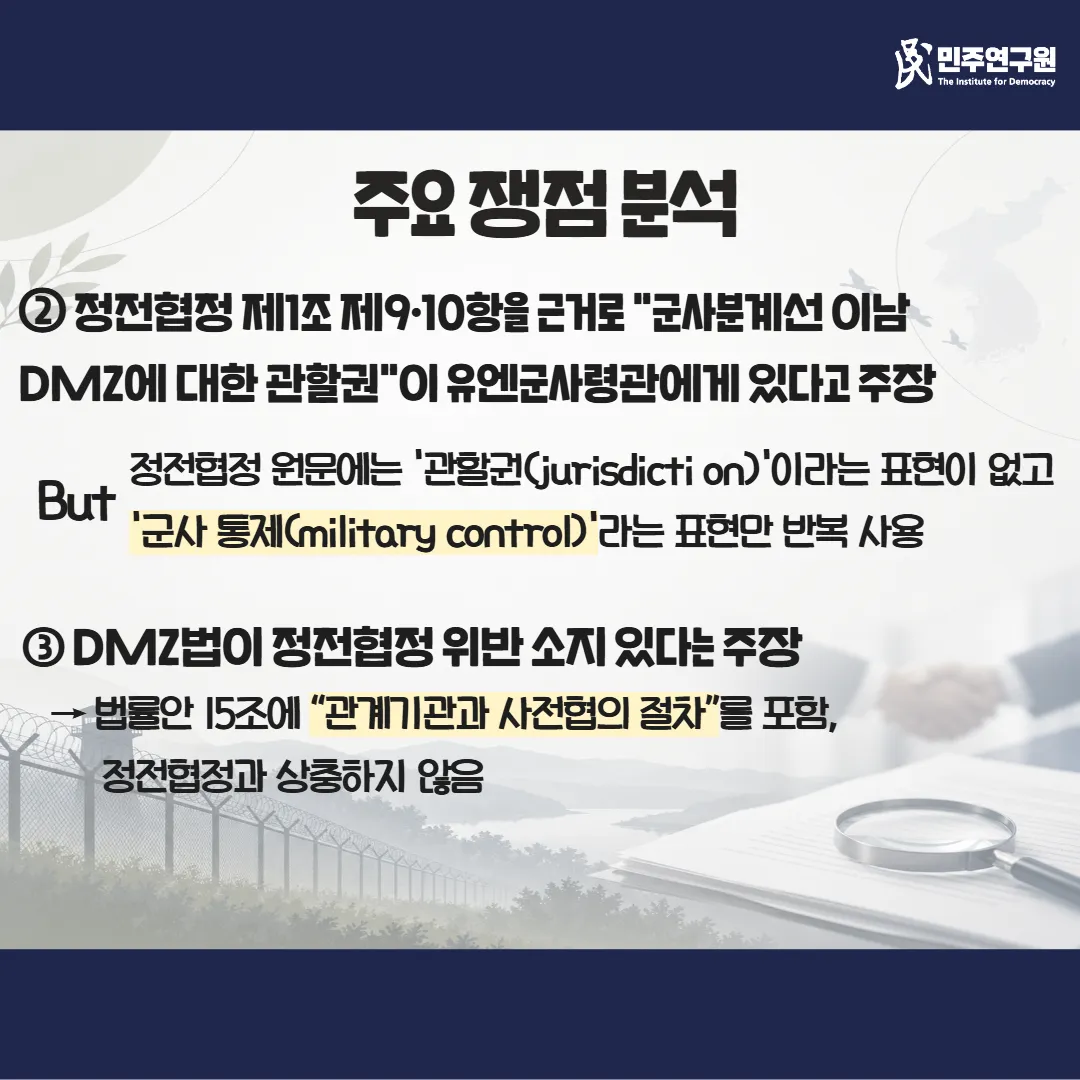 민주연구원
The Institute for Democracy

주요 쟁점 분석

② 정전협정 제1조 제9·10항을 근거로 "군사분계선 이남 DMZ에 대한 관할권"이 유엔군사령관에게 있다고 주장

But 정전협정 원문에는 '관할권(jurisdicti on)'이라는 표현이 없고 '군사 통제(military control)'라는 표현만 반복 사용

③ DMZ법이 정전협정 위반 소지 있다는 주장

→ 법률안 15조에 "관계기관과 사전협의 절차"를 포함, 정전협정과 상충하지 않음